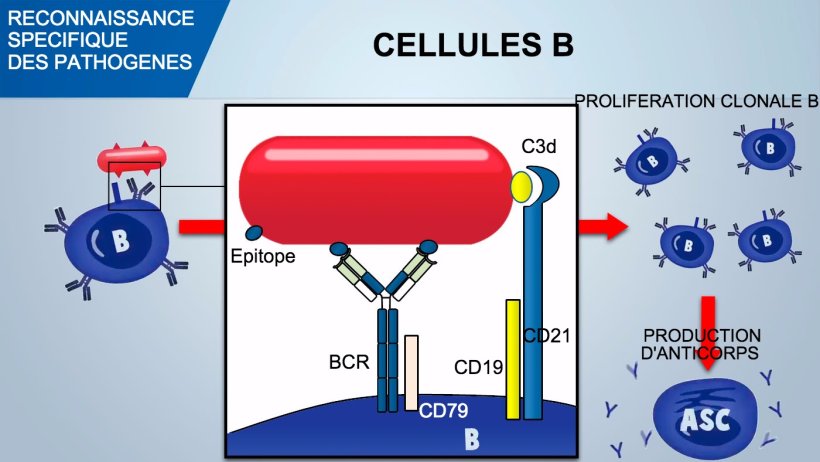 RECONNAISSANCE SPECIFIQUE DES PATHOGENES

CELLULES B

B

Epitope

C3d

BCR

CD79

CD19

CD21

B

PROLIFERATION CLONALE B

B

B

B

B

PRODUCTION D'ANTICORPS

ASC